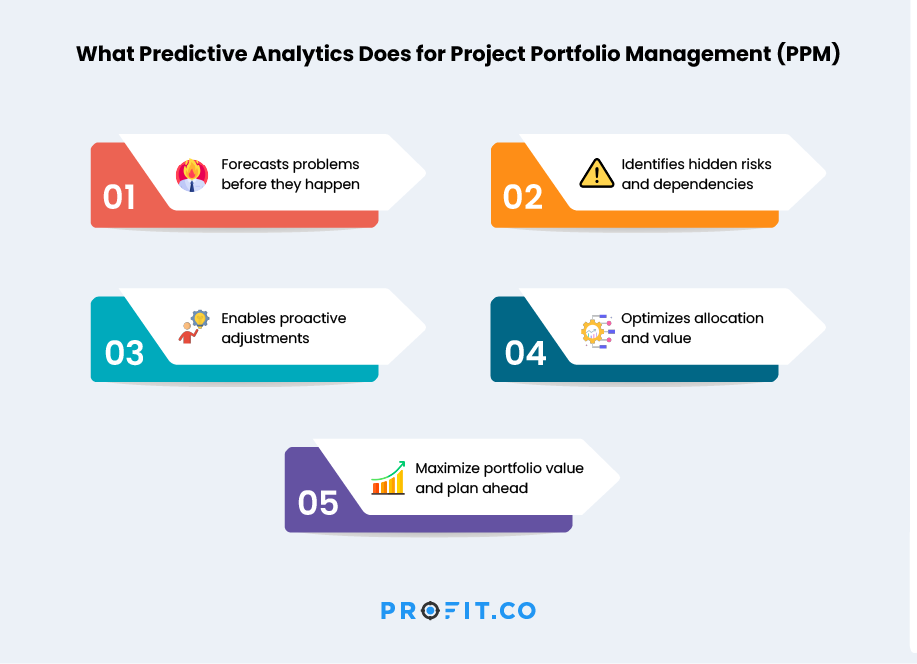 What Predictive Analytics Does for Project Portfolio Management (PPM)

01
Forecasts problems before they happen

02
Identifies hidden risks and dependencies

03
Enables proactive adjustments

04
Optimizes allocation and value

05
Maximize portfolio value and plan ahead

PROFIT.CO